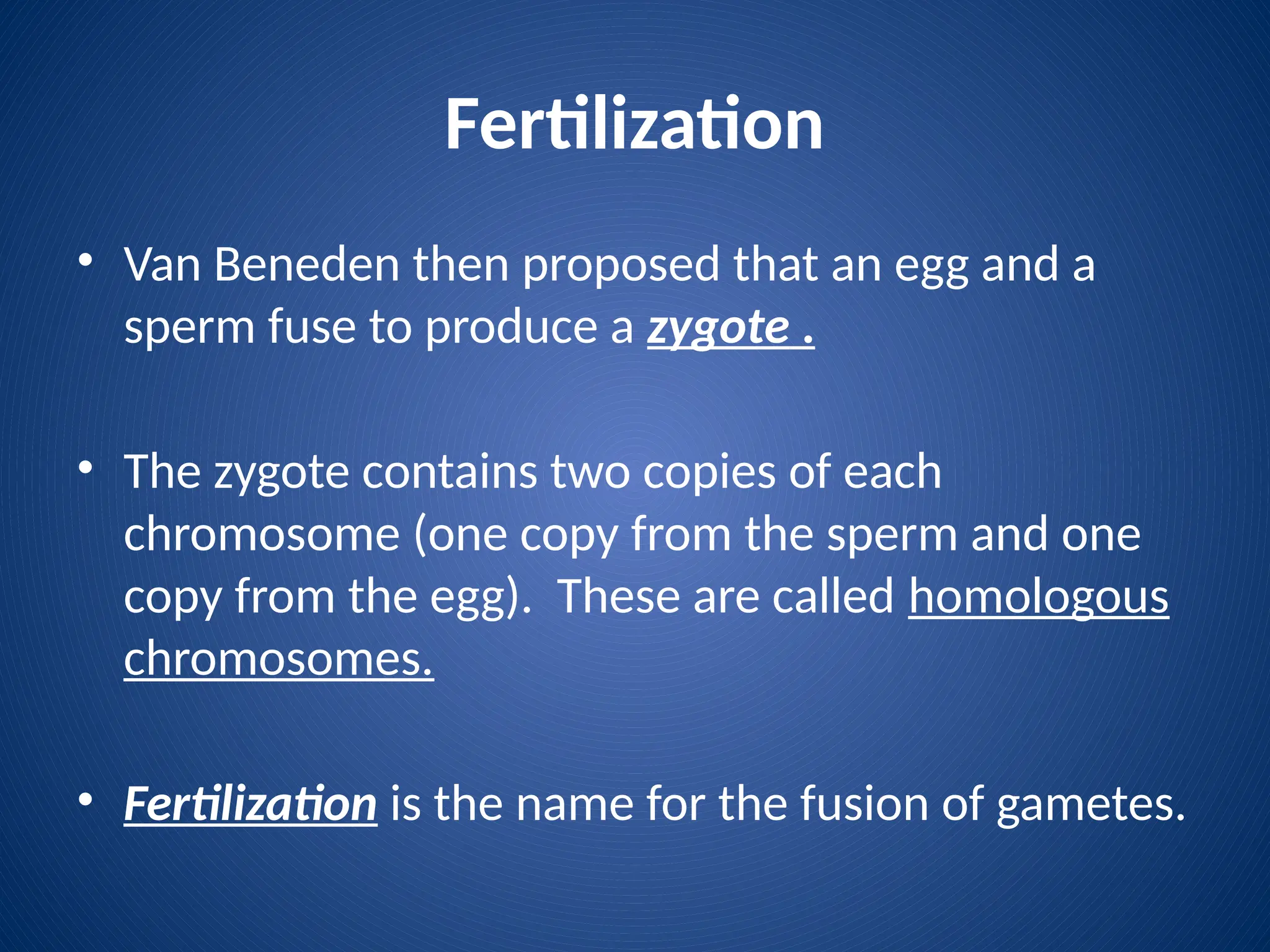 Fertilization

• Van Beneden then proposed that an egg and a sperm fuse to produce a zygote .

• The zygote contains two copies of each chromosome (one copy from the sperm and one copy from the egg). These are called homologous chromosomes.

• Fertilization is the name for the fusion of gametes.